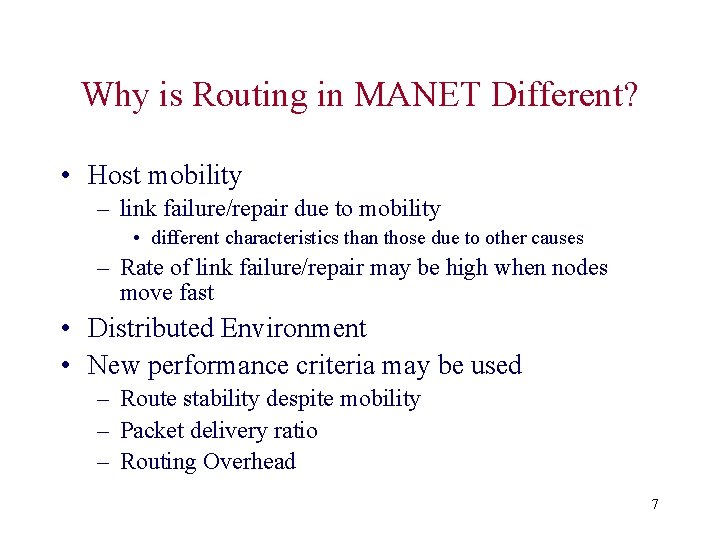 Why is Routing in MANET Different?

• Host mobility
  – link failure/repair due to mobility
    • different characteristics than those due to other causes
  – Rate of link failure/repair may be high when nodes move fast
• Distributed Environment
• New performance criteria may be used
  – Route stability despite mobility
  – Packet delivery ratio
  – Routing Overhead

7